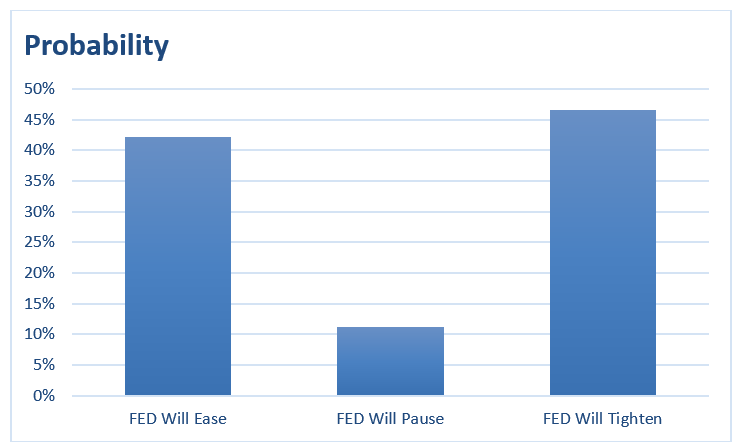 Probability

50%
45%
40%
35%
30%
25%
20%
15%
10%
5%
0%

FED Will Ease
FED Will Pause
FED Will Tighten